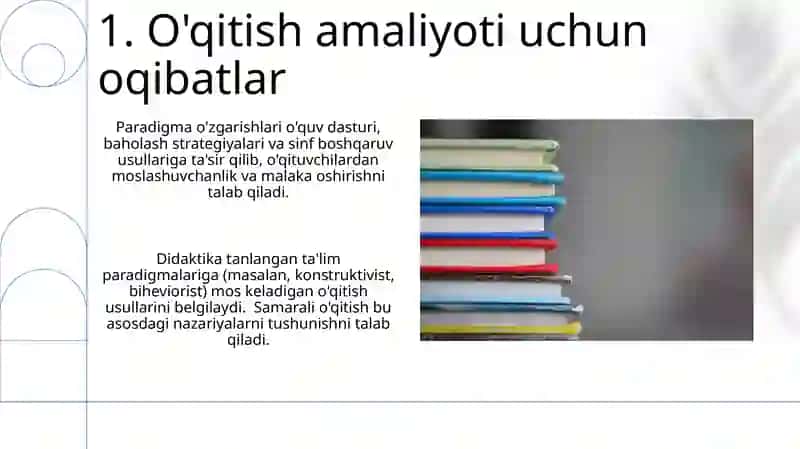 1. O'qitish amaliyoti uchun oqibatlar

Paradigma o'zgarishlari o'quv dasturi, baholash strategiyalari va sinf boshqaruv usullariga ta'sir qilib, o'qituvchilardan moslashuvchanlik va malaka oshirishni talab qiladi.

Didaktika tanlangan ta'lim paradigmalariga (masalan, konstruktivist, biheviorist) mos keladigan o'qitish usullarini belgilaydi. Samarali o'qitish bu asosdagi nazariyalarni tushunishni talab qiladi.